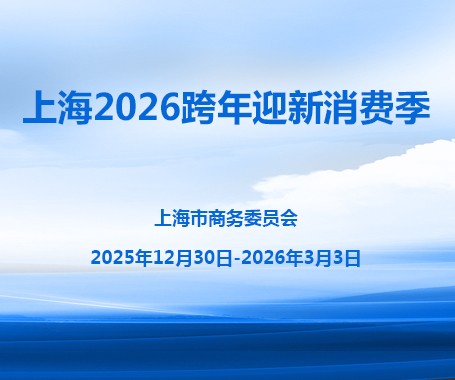 上海2026跨年迎新消费季

上海市商务委员会

2025年12月30日-2026年3月3日